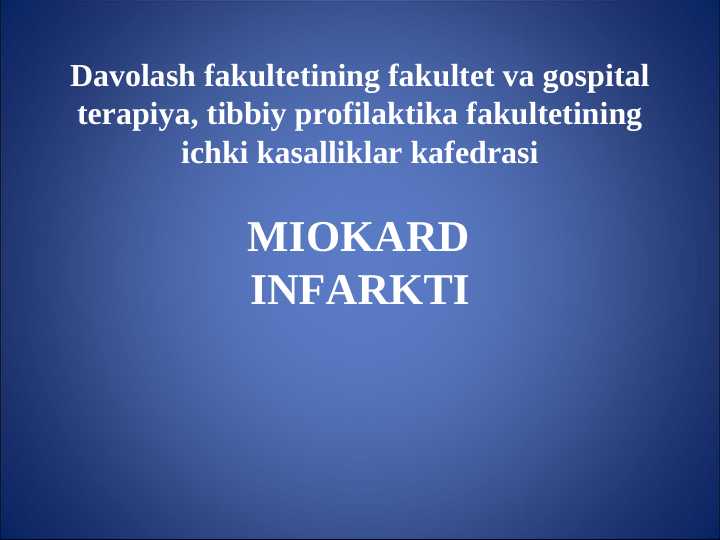 Davolash fakultetining fakultet va gospital terapiya, tibbiy profilaktika fakultetining ichki kasalliklar kafedrasi

MIOKARD INFARKTI